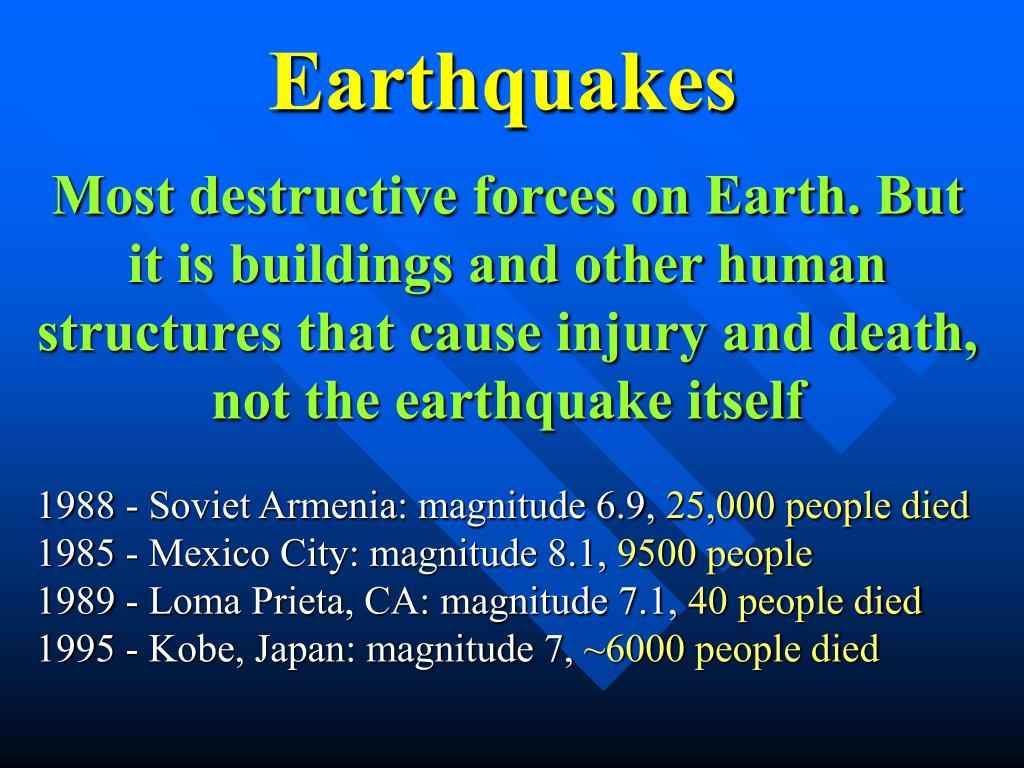 Earthquakes

Most destructive forces on Earth. But it is buildings and other human structures that cause injury and death, not the earthquake itself

1988 - Soviet Armenia: magnitude 6.9, 25,000 people died
1985 - Mexico City: magnitude 8.1, 9500 people
1989 - Loma Prieta, CA: magnitude 7.1, 40 people died
1995 - Kobe, Japan: magnitude 7, ~6000 people died